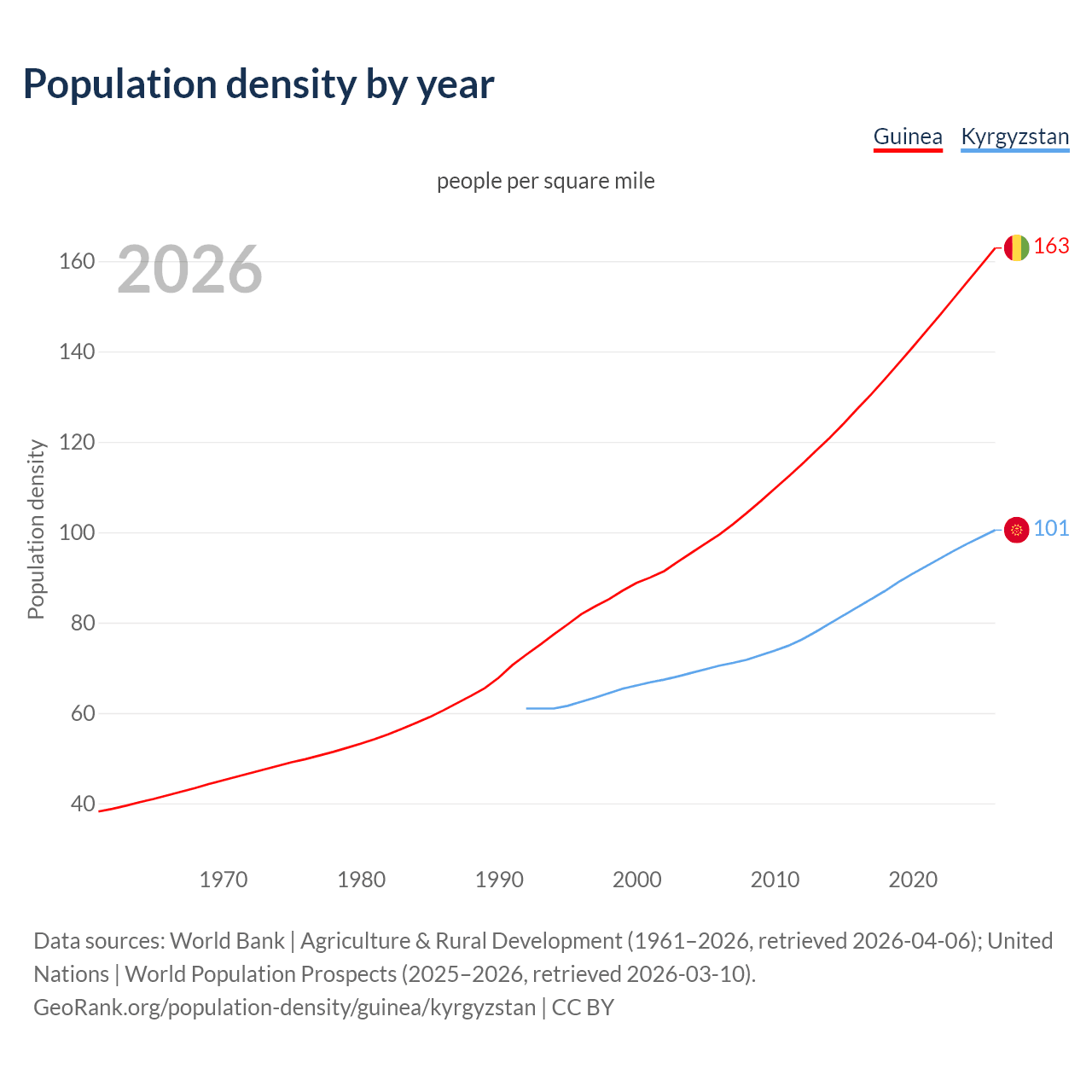 Population density by year

Guinea Kyrgyzstan

people per square mile

2026

Population density

160
140
120
100
80
60
40

163
101

1970 1980 1990 2000 2010 2020

Data sources: World Bank | Agriculture & Rural Development (1961–2026, retrieved 2026-04-06); United Nations | World Population Prospects (2025–2026, retrieved 2026-03-10).
GeoRank.org/population-density/guinea/kyrgyzstan | CC BY